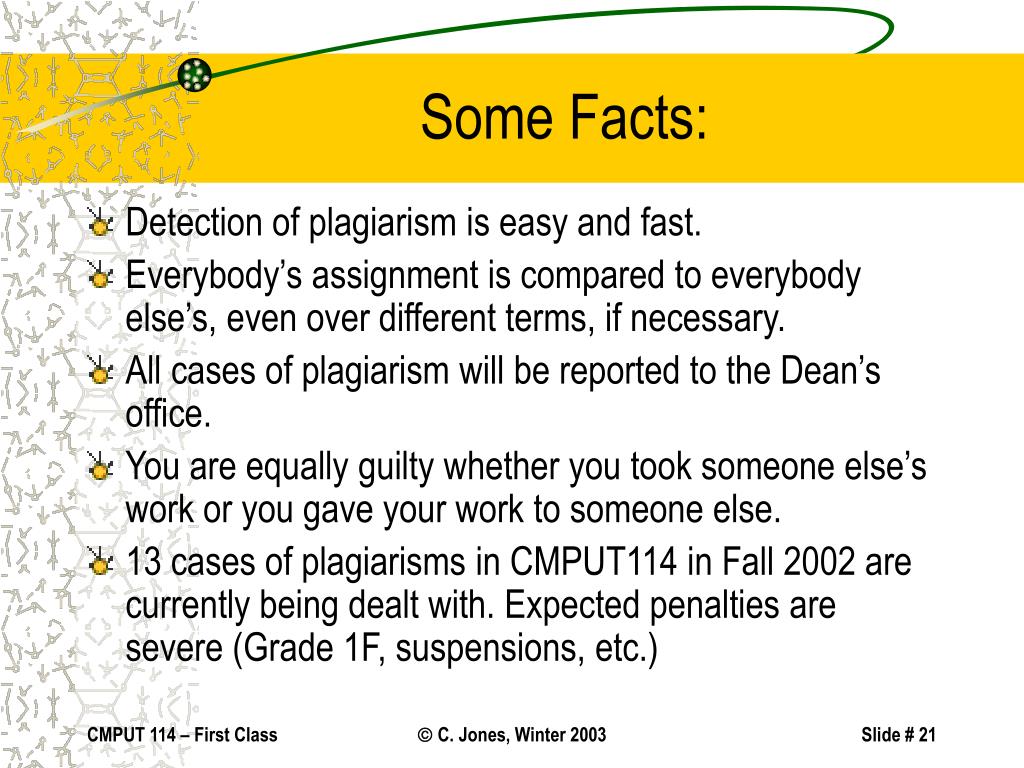 Some Facts:

Detection of plagiarism is easy and fast.

Everybody’s assignment is compared to everybody else’s, even over different terms, if necessary.

All cases of plagiarism will be reported to the Dean’s office.

You are equally guilty whether you took someone else’s work or you gave your work to someone else.

13 cases of plagiarisms in CMPUT114 in Fall 2002 are currently being dealt with. Expected penalties are severe (Grade 1F, suspensions, etc.)

CMPUT 114 – First Class

© C. Jones, Winter 2003

Slide # 21